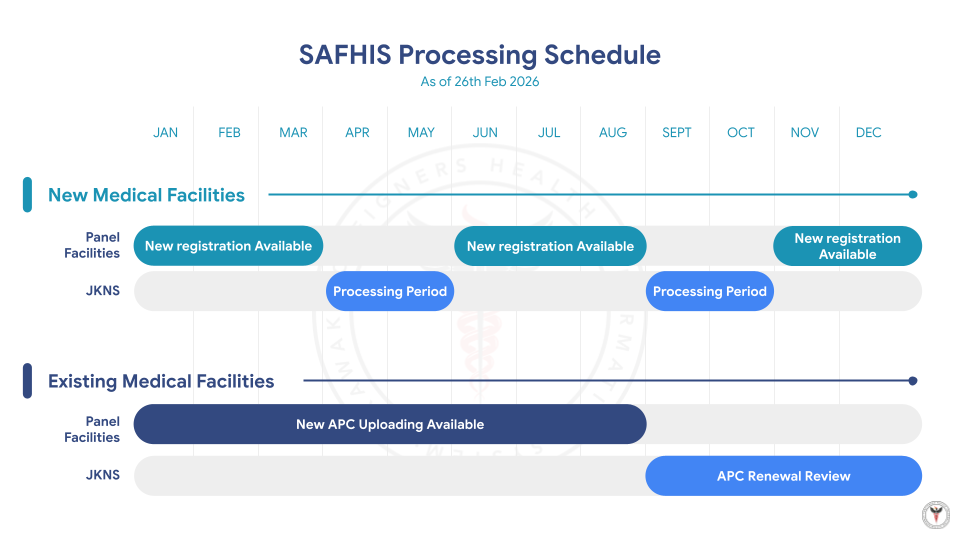 SAFHIS Processing Schedule
As of 26th Feb 2026

JAN FEB MAR APR MAY JUN JUL AUG SEPT OCT NOV DEC

New Medical Facilities

Panel Facilities
New registration Available
New registration Available
New registration Available

JKNS
Processing Period
Processing Period

Existing Medical Facilities

Panel Facilities
New APC Uploading Available

JKNS
APC Renewal Review